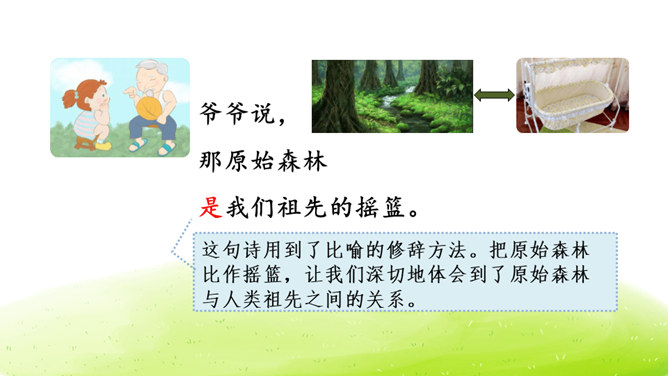 爷爷说，

那原始森林

是我们祖先的摇篮。

这句诗用到了比喻的修辞方法。把原始森林比作摇篮，让我们深切地体会到了原始森林与人类祖先之间的关系。